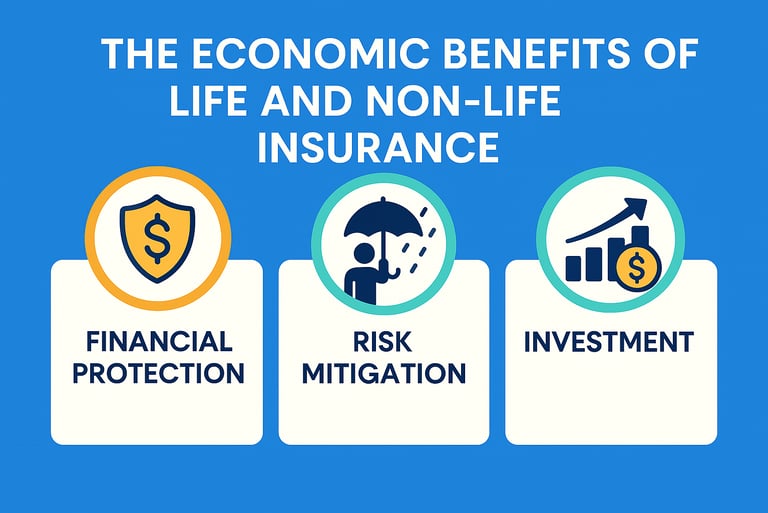 THE ECONOMIC BENEFITS OF LIFE AND NON-LIFE INSURANCE

$

FINANCIAL PROTECTION

RISK MITIGATION

$

INVESTMENT